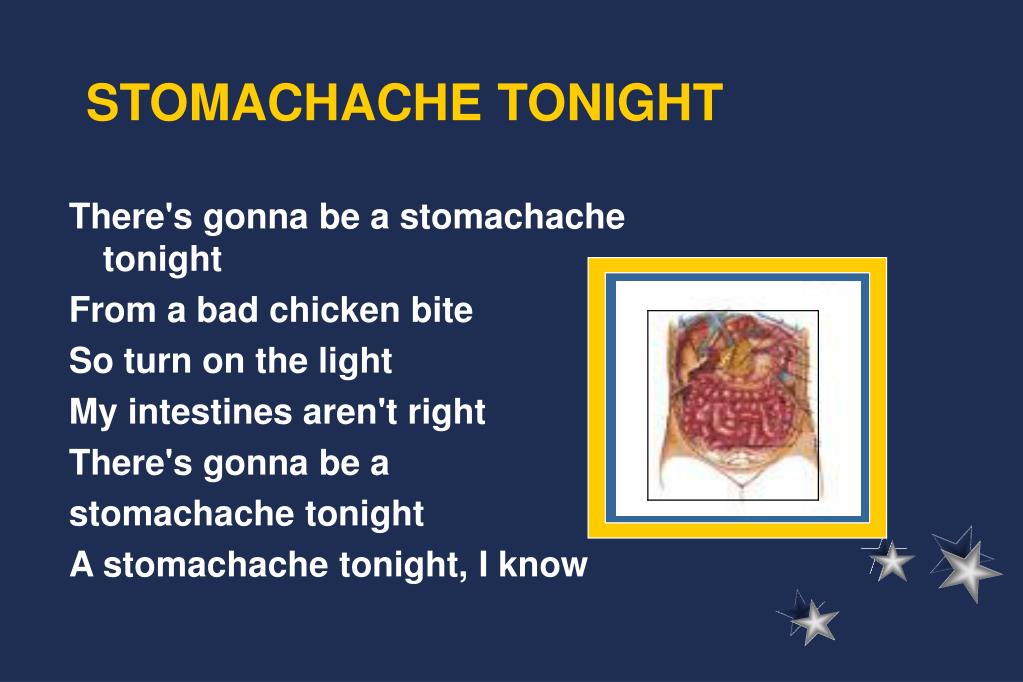 STOMACHACHE TONIGHT

There's gonna be a stomachache tonight
From a bad chicken bite
So turn on the light
My intestines aren't right
There's gonna be a
stomachache tonight
A stomachache tonight, I know